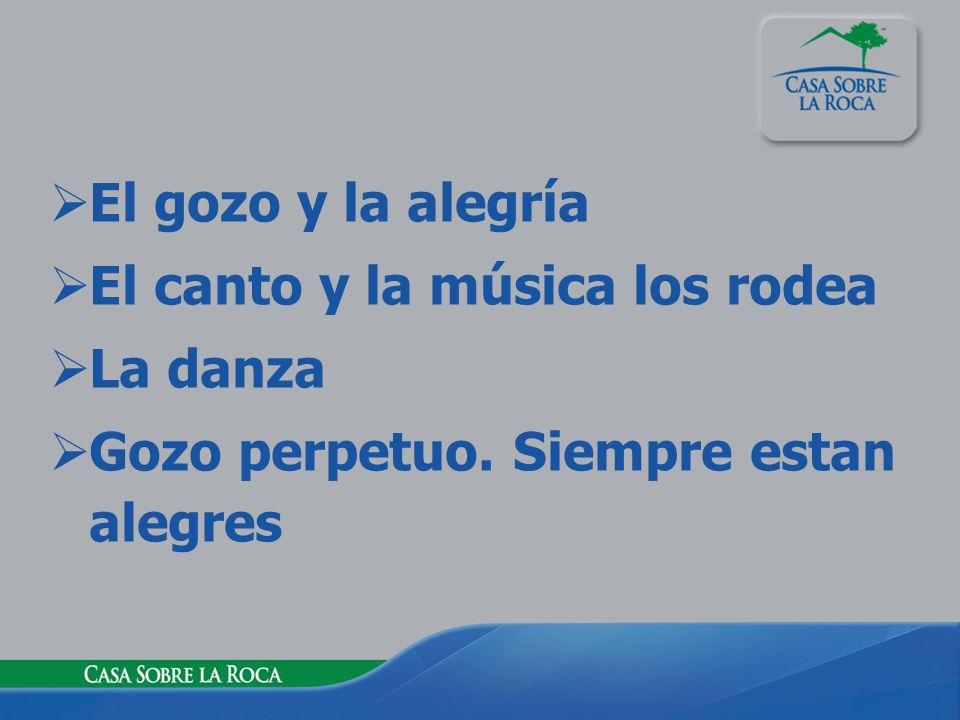 CASA SOBRE LA ROCA

➢El gozo y la alegría

➢El canto y la música los rodea

➢La danza

➢Gozo perpetuo. Siempre estan alegres

CASA SOBRE LA ROCA